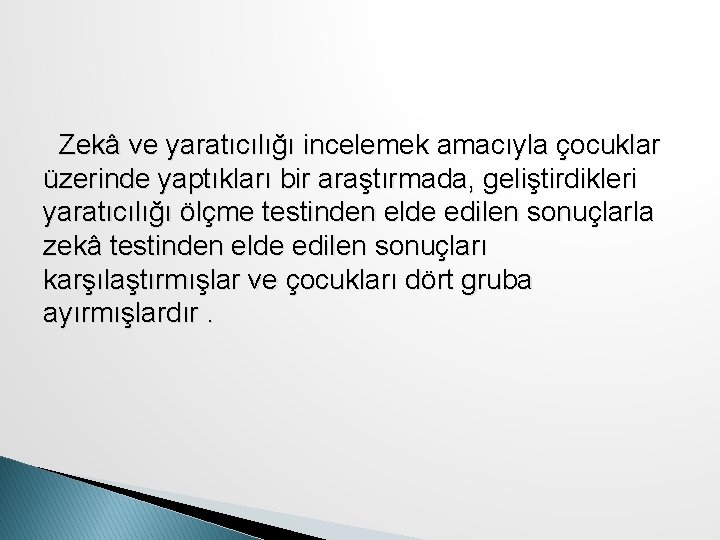 Zekâ ve yaratıcılığı incelemek amacıyla çocuklar üzerinde yaptıkları bir araştırmada, geliştirdikleri yaratıcılığı ölçme testinden elde edilen sonuçlarla zekâ testinden elde edilen sonuçları karşılaştırmışlar ve çocukları dört gruba ayırmışlardır .